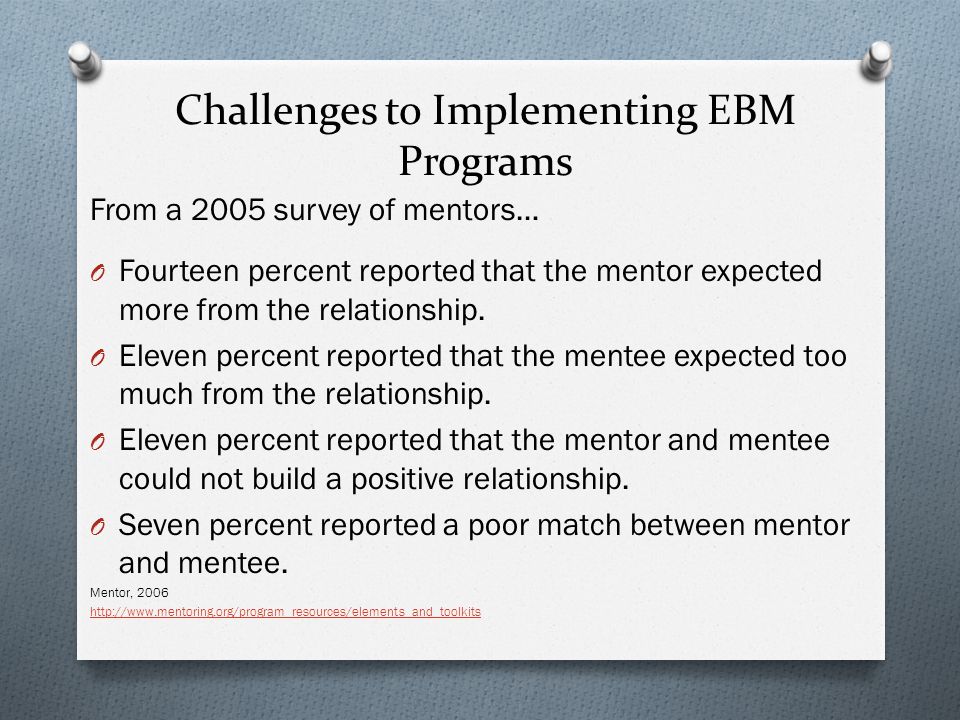 Challenges to Implementing EBM Programs

From a 2005 survey of mentors…

O Fourteen percent reported that the mentor expected more from the relationship.

O Eleven percent reported that the mentee expected too much from the relationship.

O Eleven percent reported that the mentor and mentee could not build a positive relationship.

O Seven percent reported a poor match between mentor and mentee.

Mentor, 2006

http://www.mentoring.org/program_resources/elements_and_toolkits